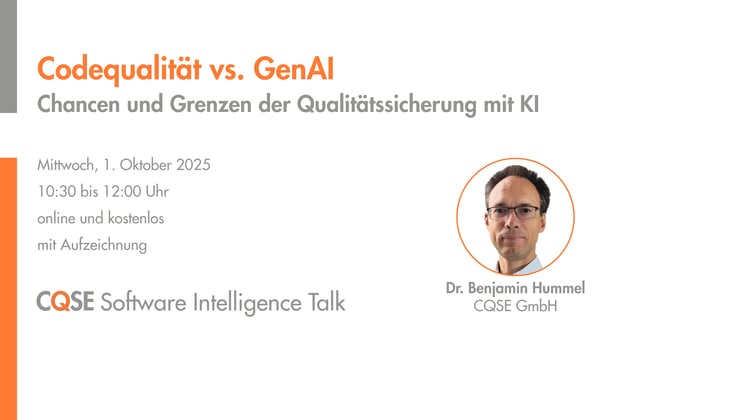 Codequalität vs. GenAI
Chancen und Grenzen der Qualitätssicherung mit KI

Mittwoch, 1. Oktober 2025
10:30 bis 12:00 Uhr
online und kostenlos
mit Aufzeichnung

CQSE Software Intelligence Talk

Dr. Benjamin Hummel
CQSE GmbH